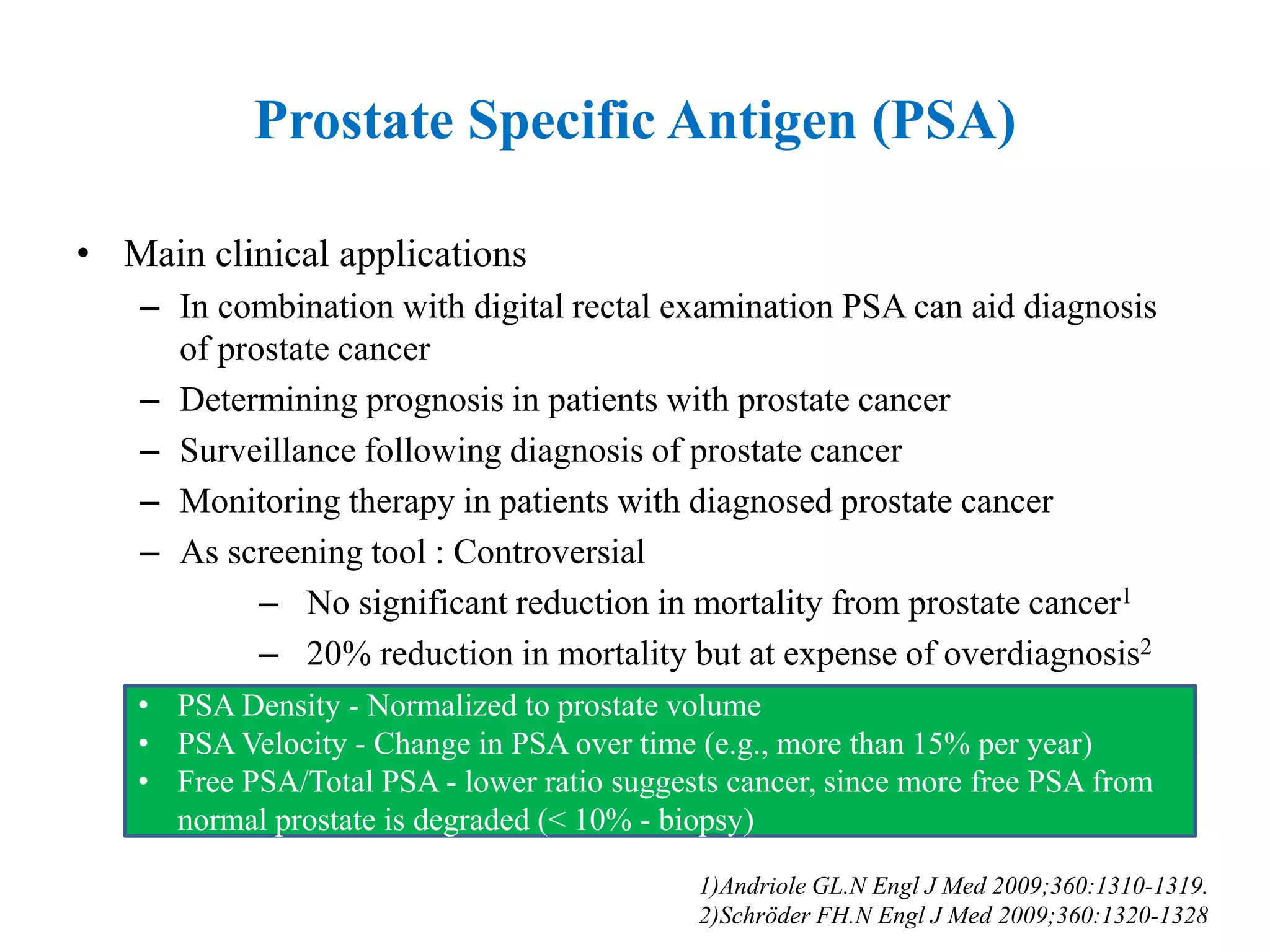 Prostate Specific Antigen (PSA)

• Main clinical applications
– In combination with digital rectal examination PSA can aid diagnosis of prostate cancer
– Determining prognosis in patients with prostate cancer
– Surveillance following diagnosis of prostate cancer
– Monitoring therapy in patients with diagnosed prostate cancer
– As screening tool : Controversial
– No significant reduction in mortality from prostate cancer$^1$
– 20% reduction in mortality but at expense of overdiagnosis$^2$

• PSA Density - Normalized to prostate volume
• PSA Velocity - Change in PSA over time (e.g., more than 15% per year)
• Free PSA/Total PSA - lower ratio suggests cancer, since more free PSA from normal prostate is degraded (< 10% - biopsy)

1)Andriole GL.N Engl J Med 2009;360:1310-1319.
2)Schröder FH.N Engl J Med 2009;360:1320-1328